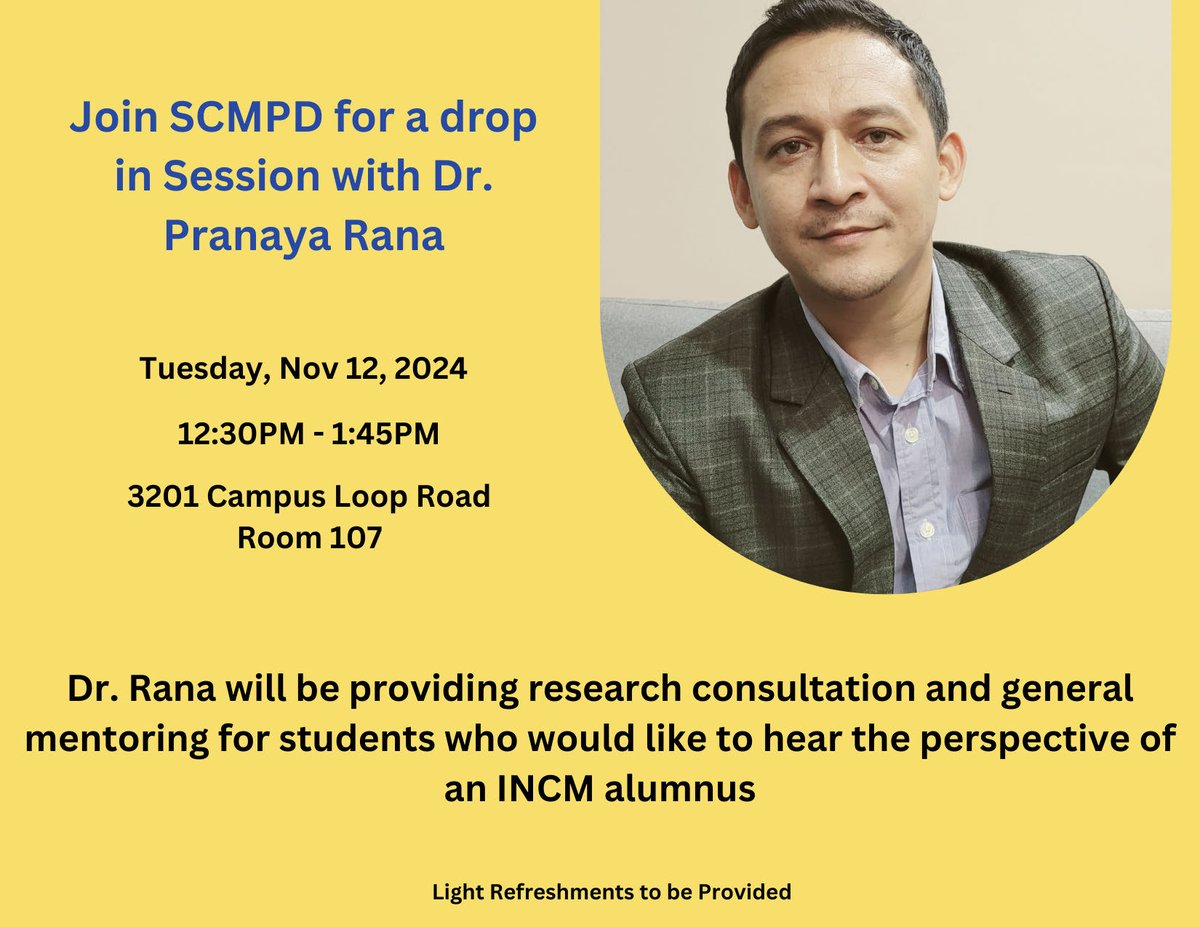 Join SCMPD for a drop in Session with Dr. Pranaya Rana

Tuesday, Nov 12, 2024

12:30PM - 1:45PM

3201 Campus Loop Road
Room 107

Dr. Rana will be providing research consultation and general mentoring for students who would like to hear the perspective of an INCM alumnus

Light Refreshments to be Provided